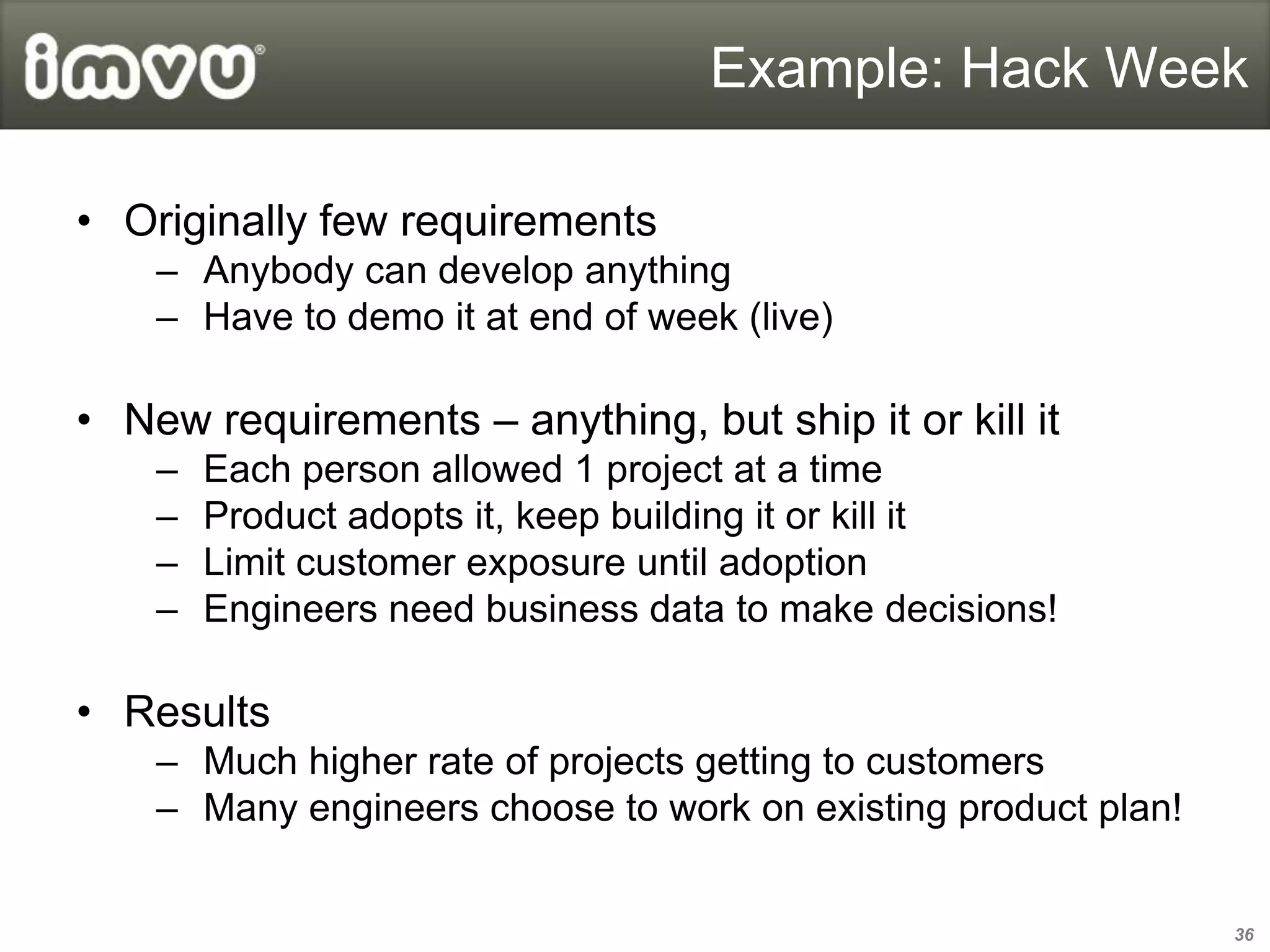 imvu®

Example: Hack Week

• Originally few requirements
– Anybody can develop anything
– Have to demo it at end of week (live)

• New requirements – anything, but ship it or kill it
– Each person allowed 1 project at a time
– Product adopts it, keep building it or kill it
– Limit customer exposure until adoption
– Engineers need business data to make decisions!

• Results
– Much higher rate of projects getting to customers
– Many engineers choose to work on existing product plan!

36